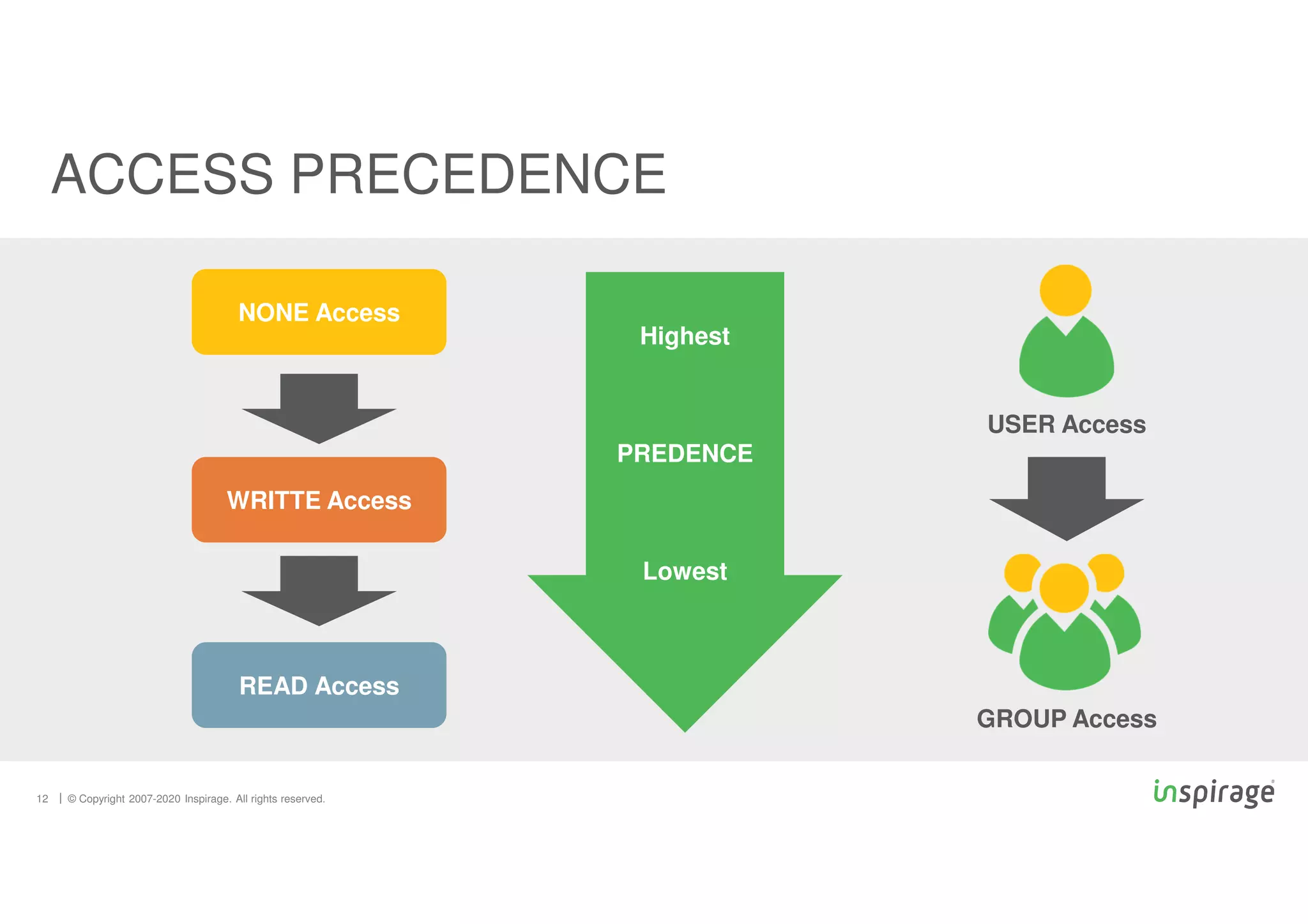 ACCESS PRECEDENCE

NONE Access

WRITTE Access

READ Access

Highest

PREDENCE

Lowest

USER Access

GROUP Access

12 | © Copyright 2007-2020 Inspirage. All rights reserved.

inspirage